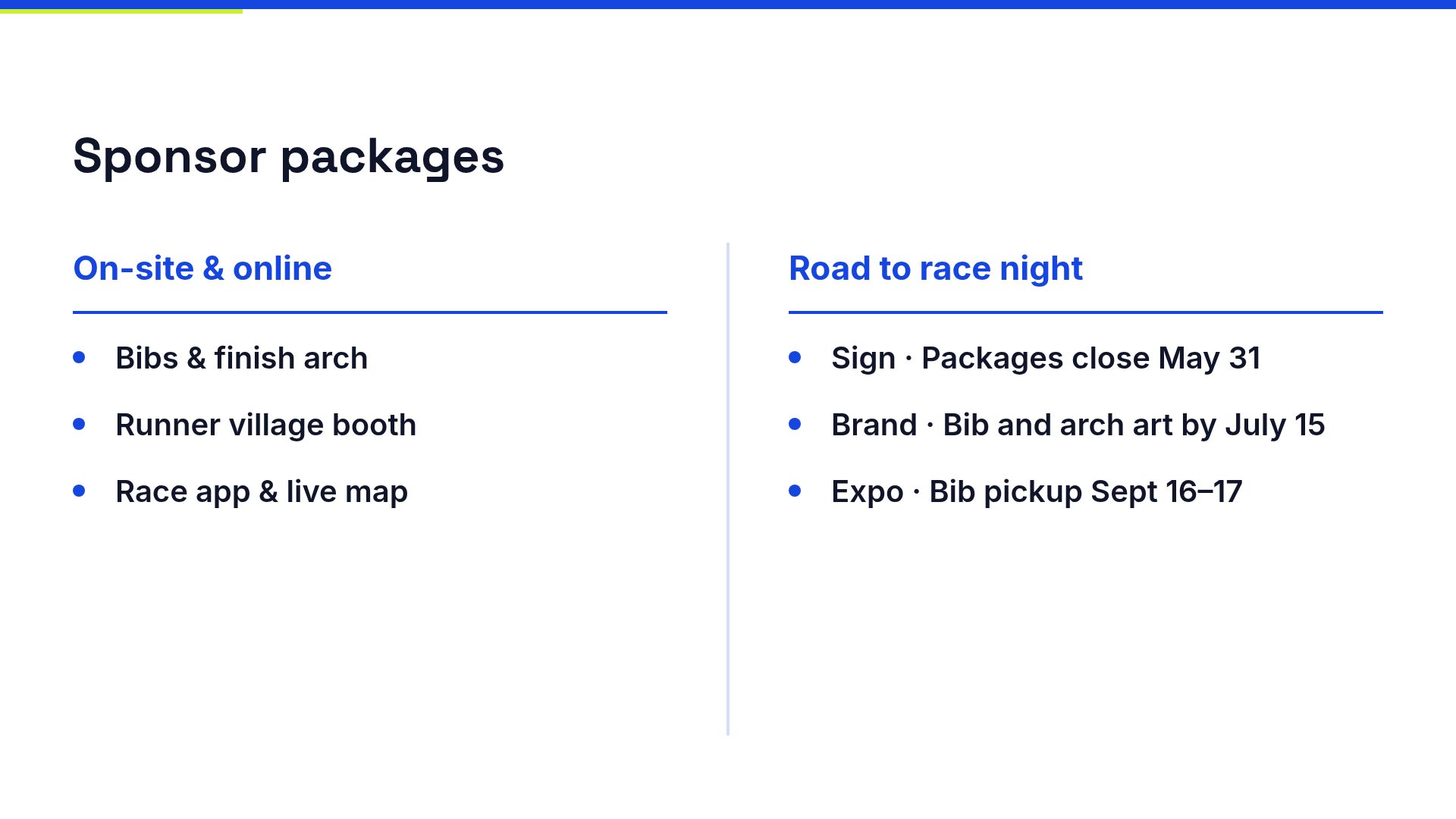 Sponsor packages

On-site & online

• Bibs & finish arch
• Runner village booth
• Race app & live map

Road to race night

• Sign · Packages close May 31
• Brand · Bib and arch art by July 15
• Expo · Bib pickup Sept 16–17